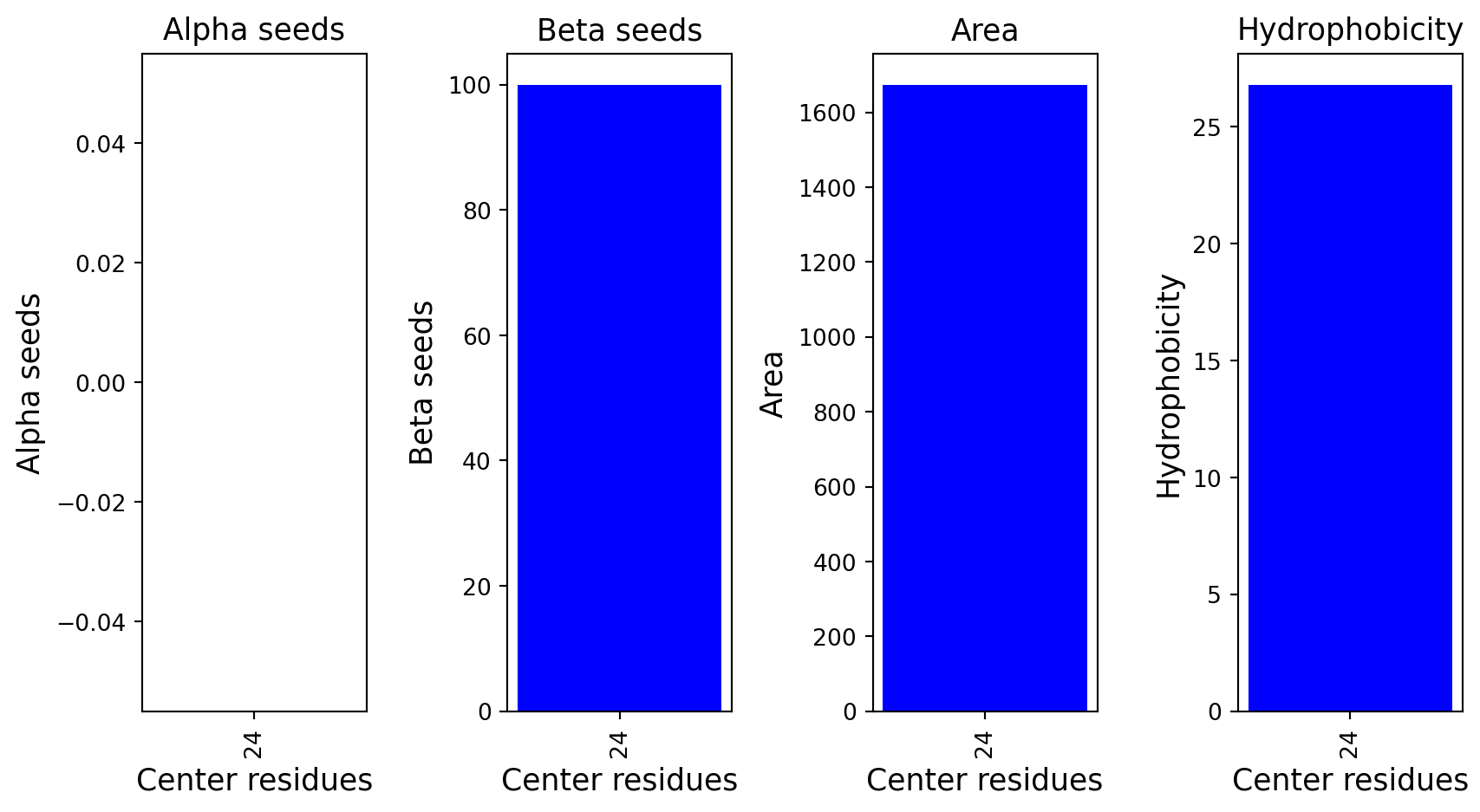 Alpha seeds
Alpha seeds
0.04
0.02
0.00
−0.02
−0.04
24
Center residues

Beta seeds
Beta seeds
100
80
60
40
20
0
24
Center residues

Area
Area
1600
1400
1200
1000
800
600
400
200
0
24
Center residues

Hydrophobicity
Hydrophobicity
25
20
15
10
5
0
24
Center residues